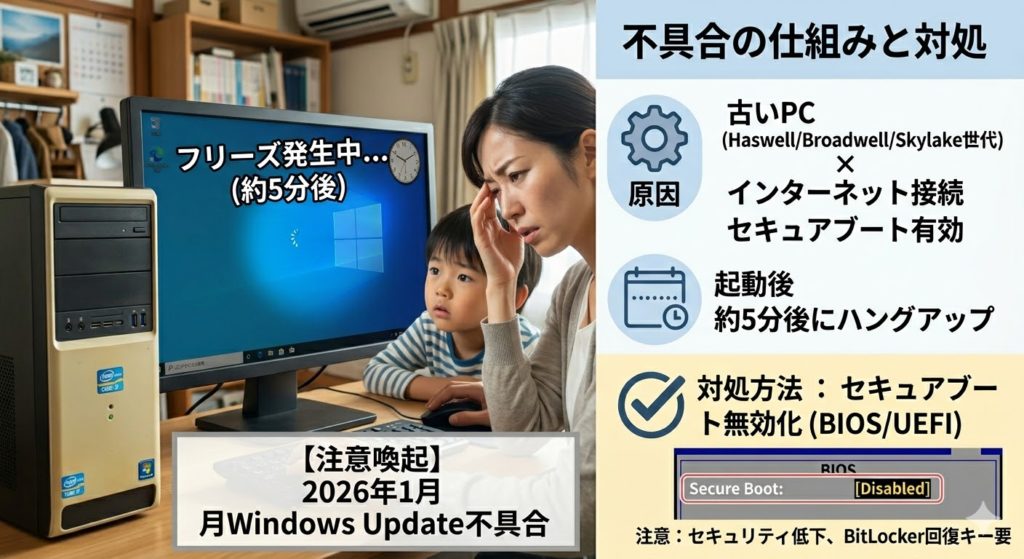 フリーズ発生中…
(約5分後)

【注意喚起】
2026年1月
月Windows Update不具合

不具合の仕組みと対処

原因

古いPC
(Haswell/Broadwell/Skylake世代)
×
インターネット接続
セキュアブート有効

起動後
約5分後にハングアップ

対処方法 ： セキュアブート無効化 (BIOS/UEFI)

BIOS
Secure Boot: [Disabled]

注意：セキュリティ低下、BitLocker回復キー要